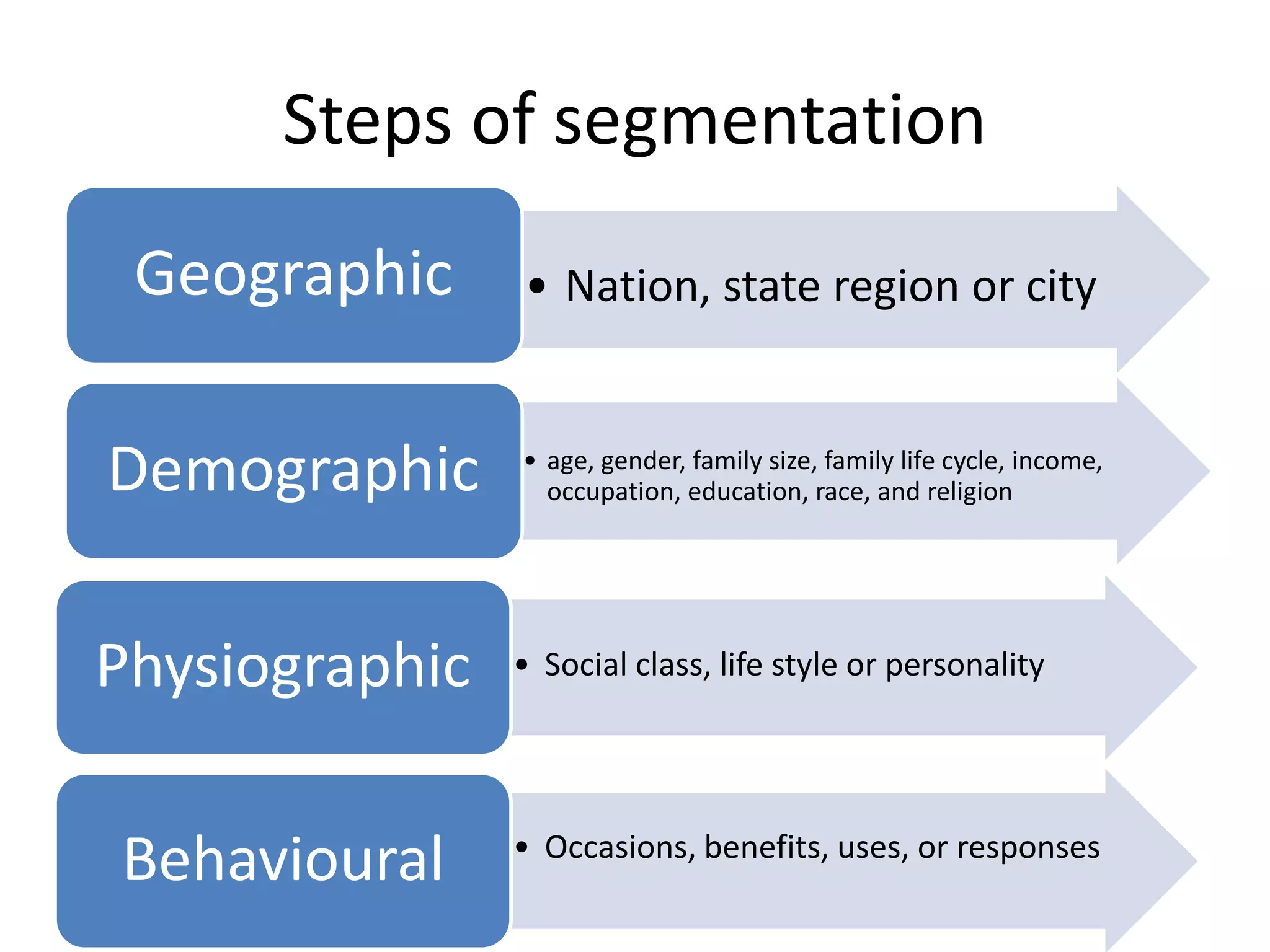 Steps of segmentation

Geographic

• Nation, state region or city

Demographic

• age, gender, family size, family life cycle, income, occupation, education, race, and religion

Physiographic

• Social class, life style or personality

Behavioural

• Occasions, benefits, uses, or responses